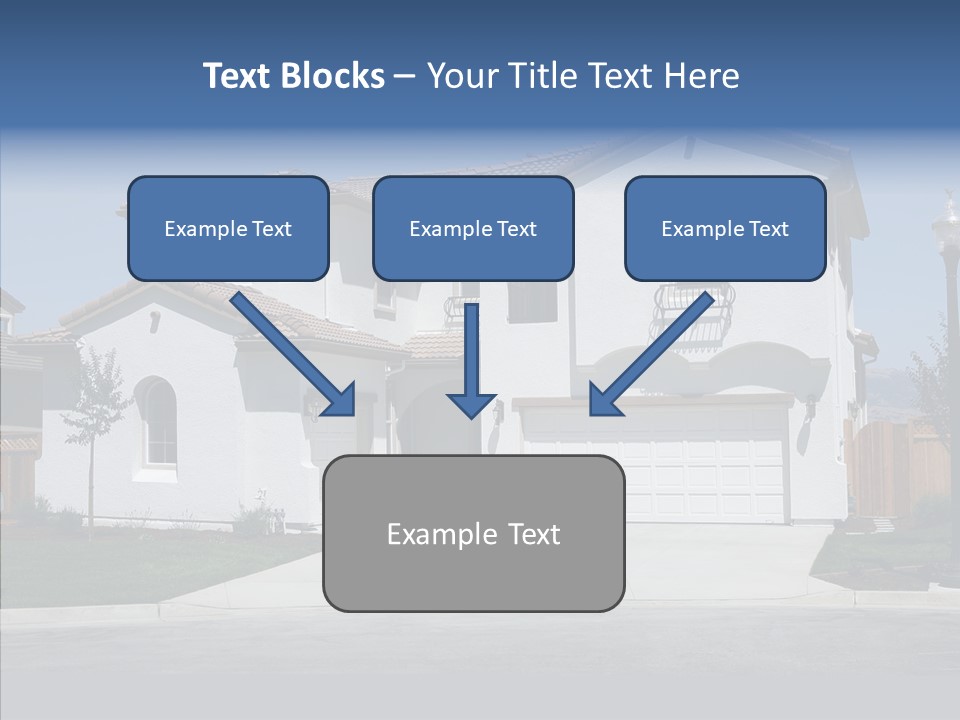 Text Blocks – Your Title Text Here

Example Text

Example Text

Example Text

Example Text